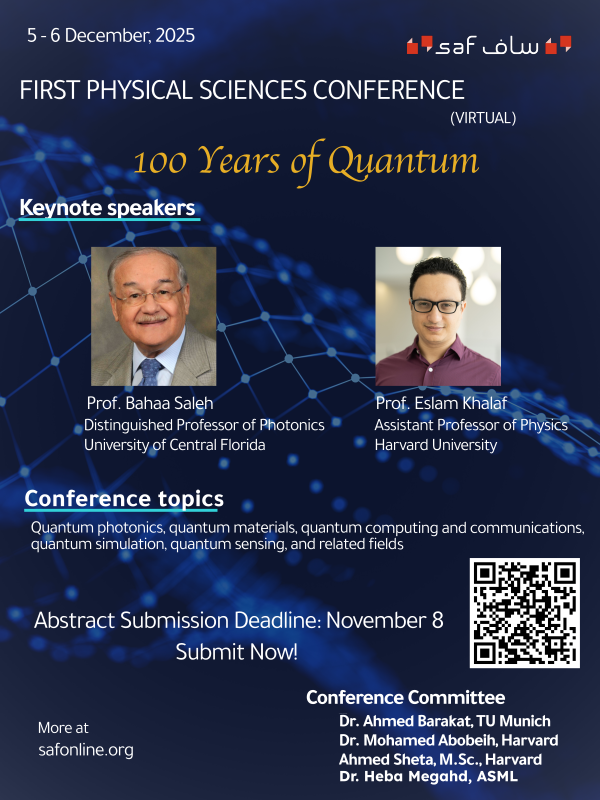 5 - 6 December, 2025

saf ساف

FIRST PHYSICAL SCIENCES CONFERENCE (VIRTUAL)

100 Years of Quantum

Keynote speakers

Prof. Bahaa Saleh
Distinguished Professor of Photonics
University of Central Florida

Prof. Eslam Khalaf
Assistant Professor of Physics
Harvard University

Conference topics

Quantum photonics, quantum materials, quantum computing and communications, quantum simulation, quantum sensing, and related fields

Abstract Submission Deadline: November 8
Submit Now!

Conference Committee
Dr. Ahmed Barakat, TU Munich
Dr. Mohamed Abobeih, Harvard
Ahmed Sheta, M.Sc., Harvard
Dr. Heba Megahd, ASML

More at
safonline.org